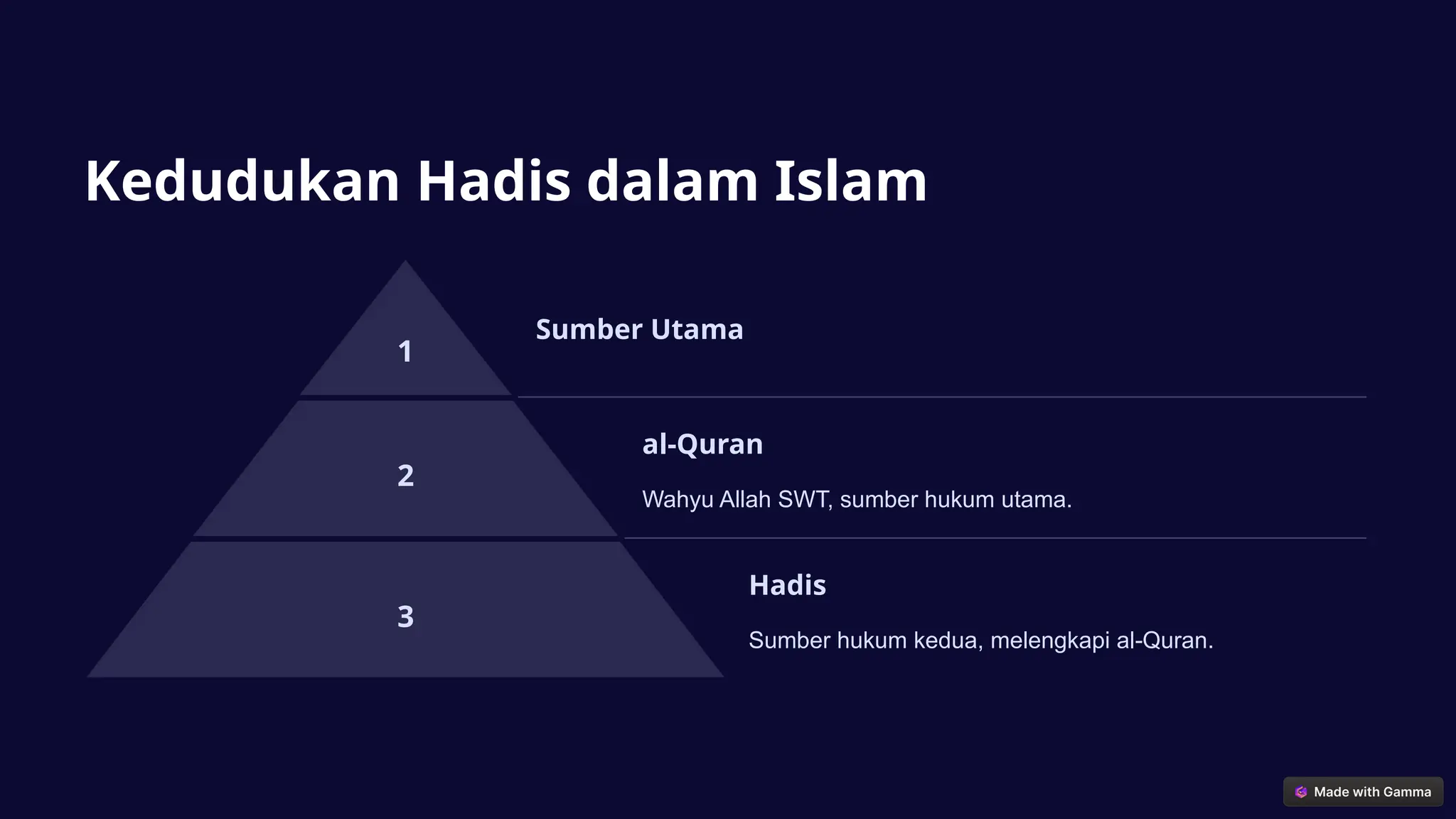 Kedudukan Hadis dalam Islam

1

Sumber Utama

2

al-Quran

Wahyu Allah SWT, sumber hukum utama.

3

Hadis

Sumber hukum kedua, melengkapi al-Quran.

Made with Gamma